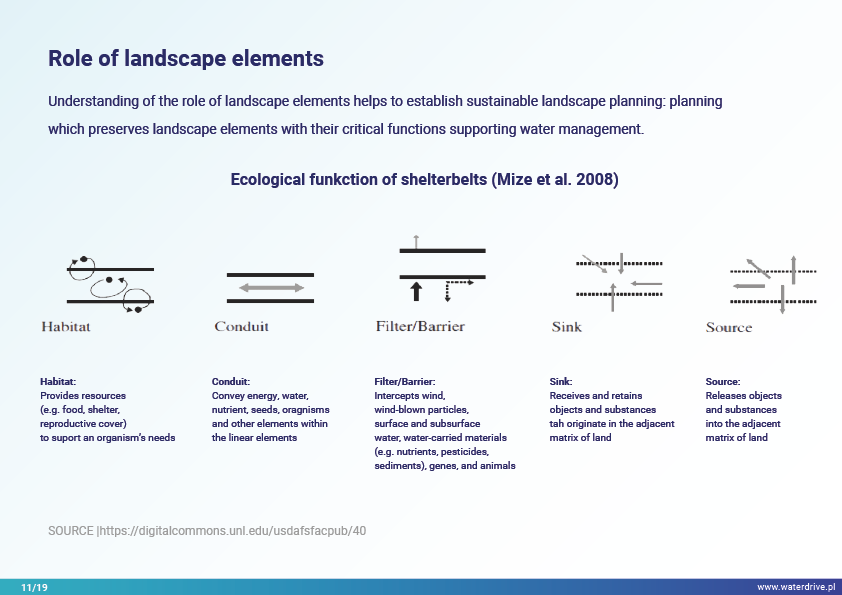 Role of landscape elements

Understanding of the role of landscape elements helps to establish sustainable landscape planning: planning which preserves landscape elements with their critical functions supporting water management.

Ecological funkction of shelterbelts (Mize et al. 2008)

Habitat

Conduit

Filter/Barrier

Sink

Source

Habitat:
Provides resources (e.g. food, shelter, reproductive cover) to suport an organism's needs

Conduit:
Convey energy, water, nutrient, seeds, oragnisms and other elements within the linear elements

Filter/Barrier:
Intercepts wind, wind-blown particles, surface and subsurface water, water-carried materials (e.g. nutrients, pesticides, sediments), genes, and animals

Sink:
Receives and retains objects and substances tah originate in the adjacent matrix of land

Source:
Releases objects and substances into the adjacent matrix of land

SOURCE |https://digitalcommons.unl.edu/usdafsfacpub/40

11/19

www.waterdrive.pl